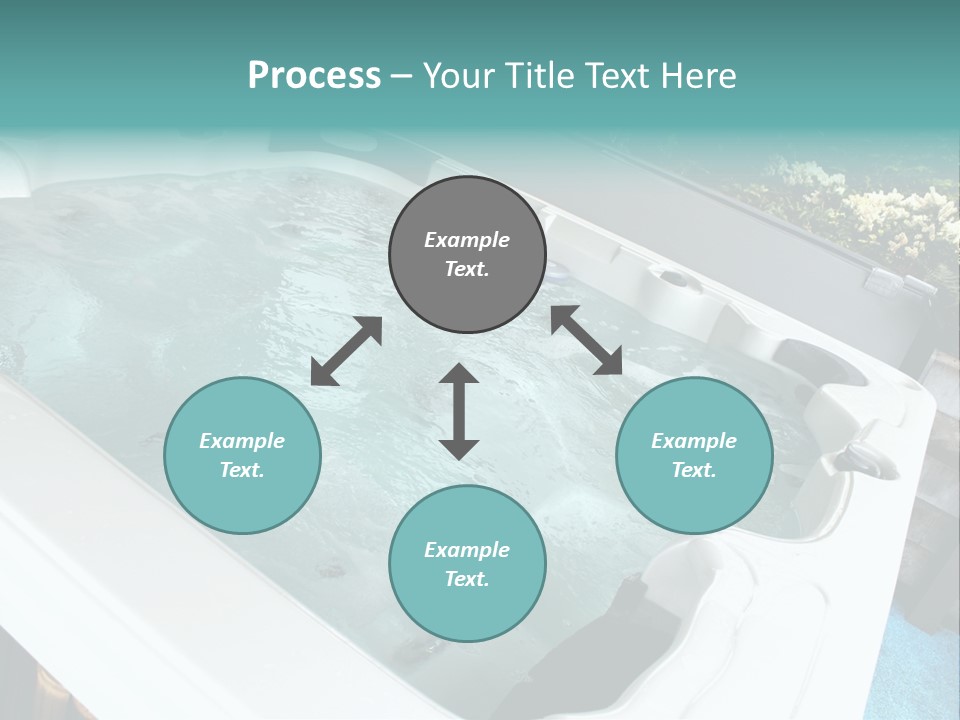 Process – Your Title Text Here

Example Text.

Example Text.

Example Text.

Example Text.